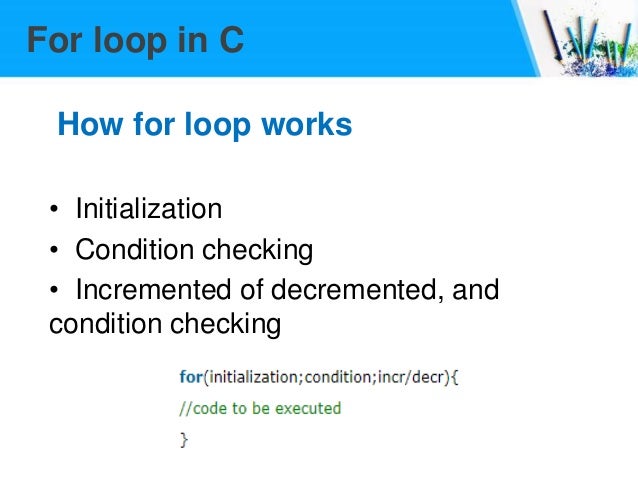 For loop in C

How for loop works

• Initialization
• Condition checking
• Incremented of decremented, and condition checking

for(initialization;condition;incr/decr){
//code to be executed
}